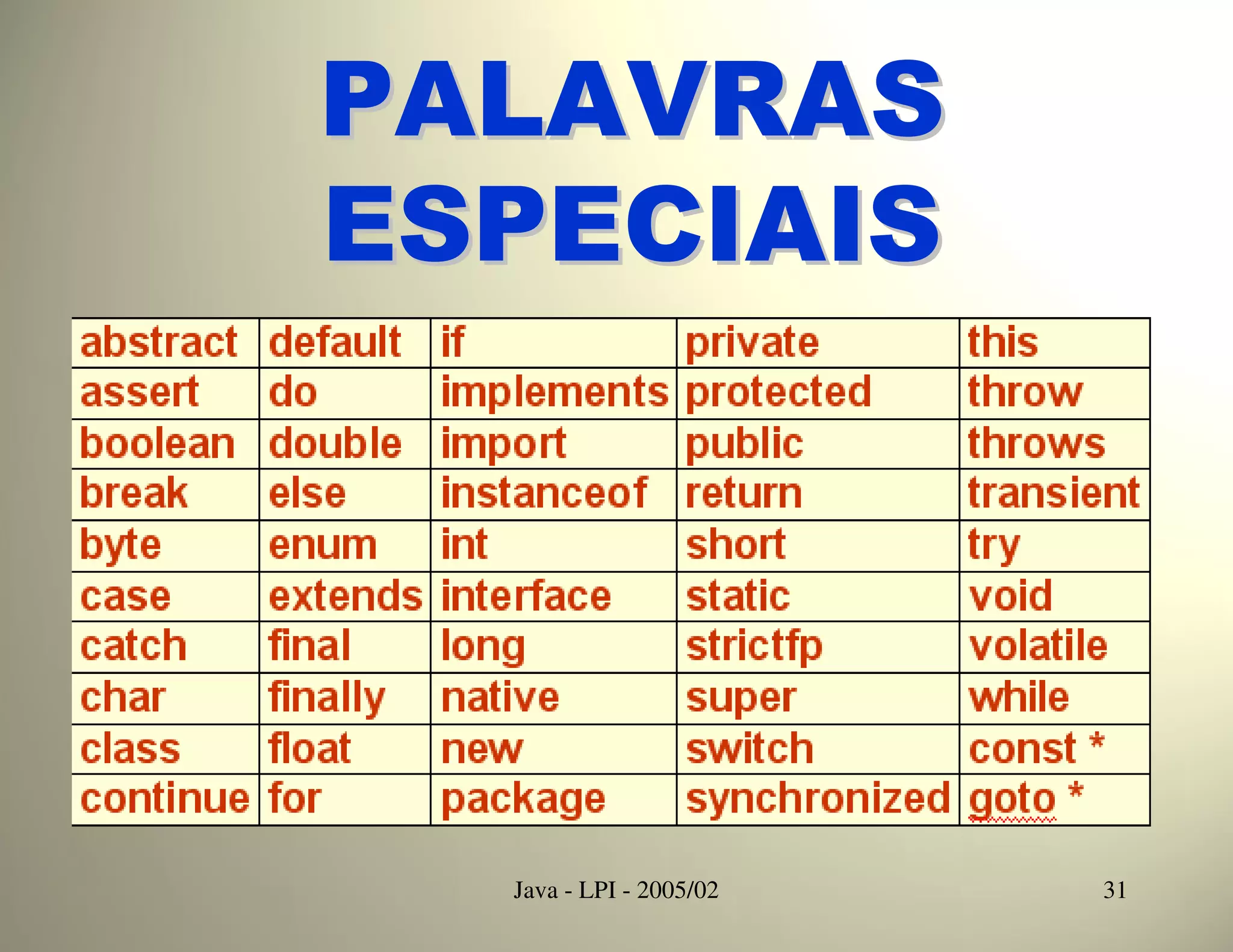 PALAVRAS ESPECIAIS

| abstract | default | if | private | this |
|---|---|---|---|---|
| assert | do | implements | protected | throw |
| boolean | double | import | public | throws |
| break | else | instanceof | return | transient |
| byte | enum | int | short | try |
| case | extends | interface | static | void |
| catch | final | long | strictfp | volatile |
| char | finally | native | super | while |
| class | float | new | switch | const * |
| continue | for | package | synchronized | goto * |

Java - LPI - 2005/02

31